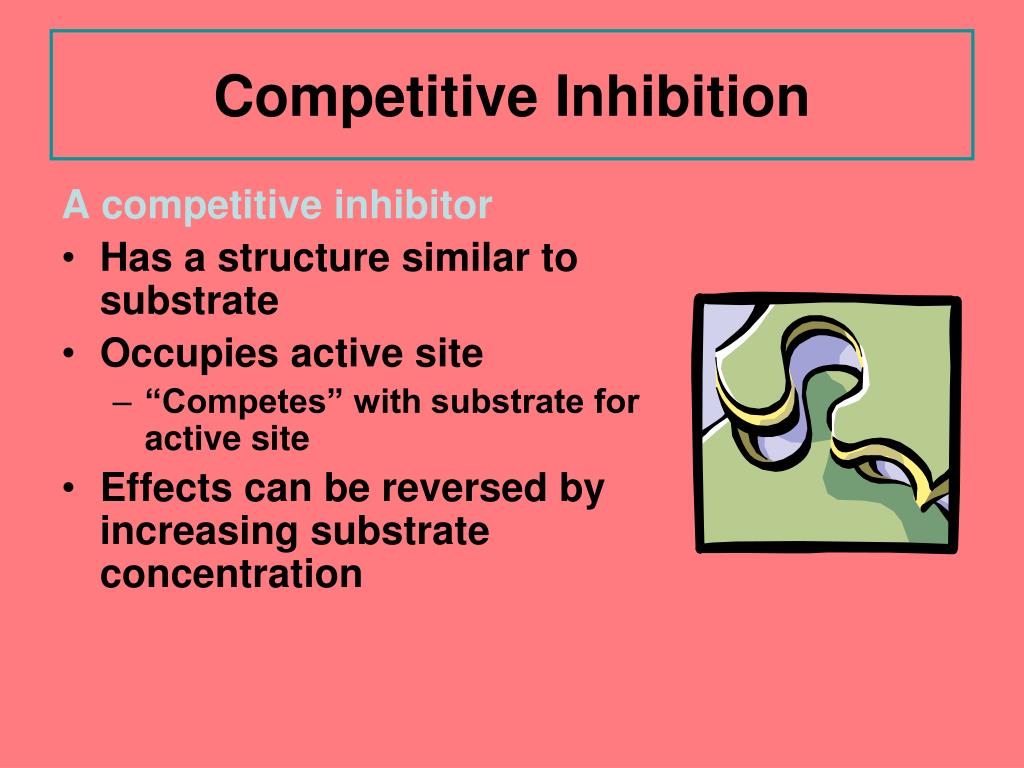 Competitive Inhibition

A competitive inhibitor

• Has a structure similar to substrate
• Occupies active site
  – “Competes” with substrate for active site
• Effects can be reversed by increasing substrate concentration